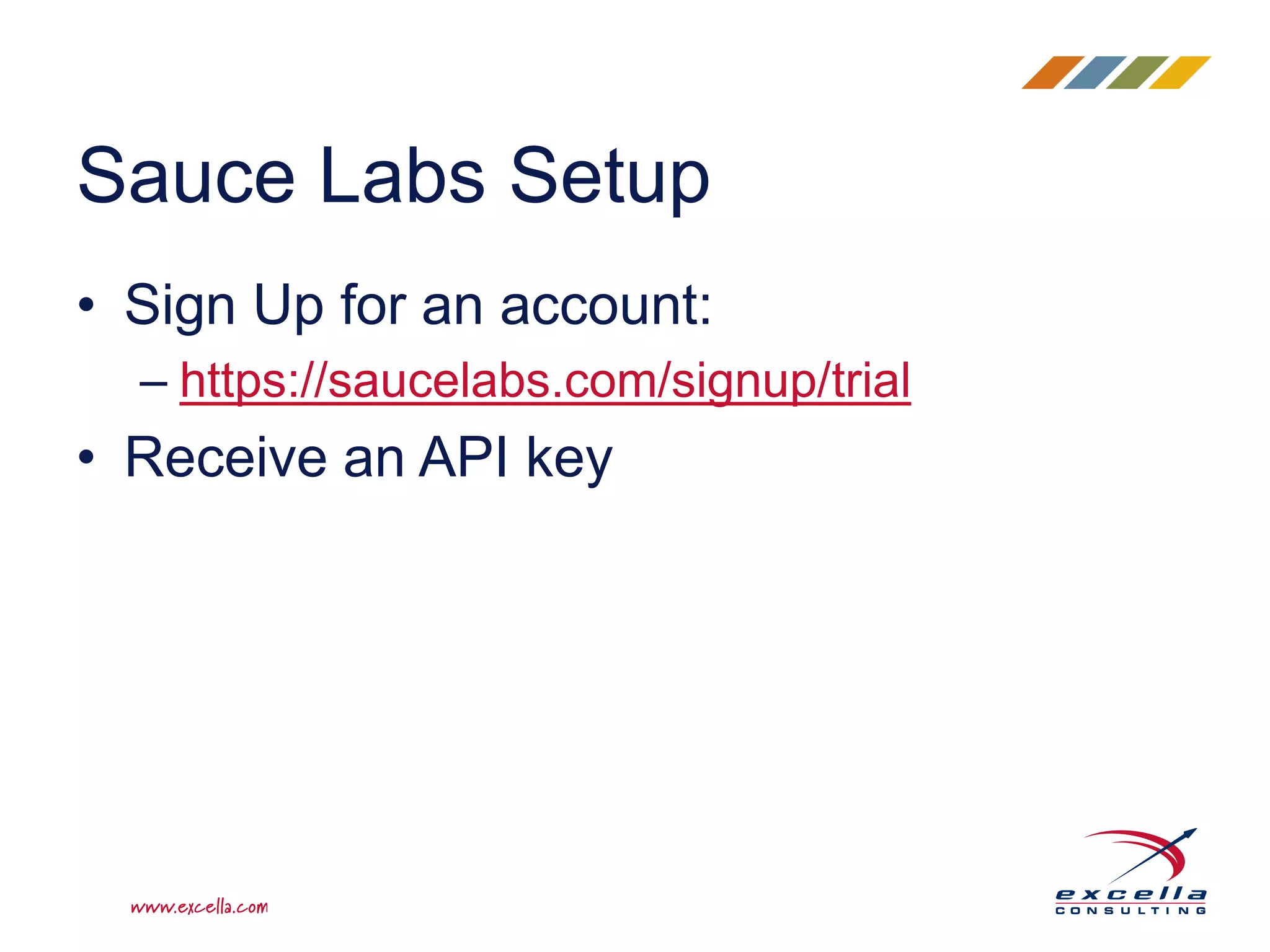 Sauce Labs Setup

• Sign Up for an account:
– https://saucelabs.com/signup/trial
• Receive an API key

www.excella.com

excella
CONSULTING